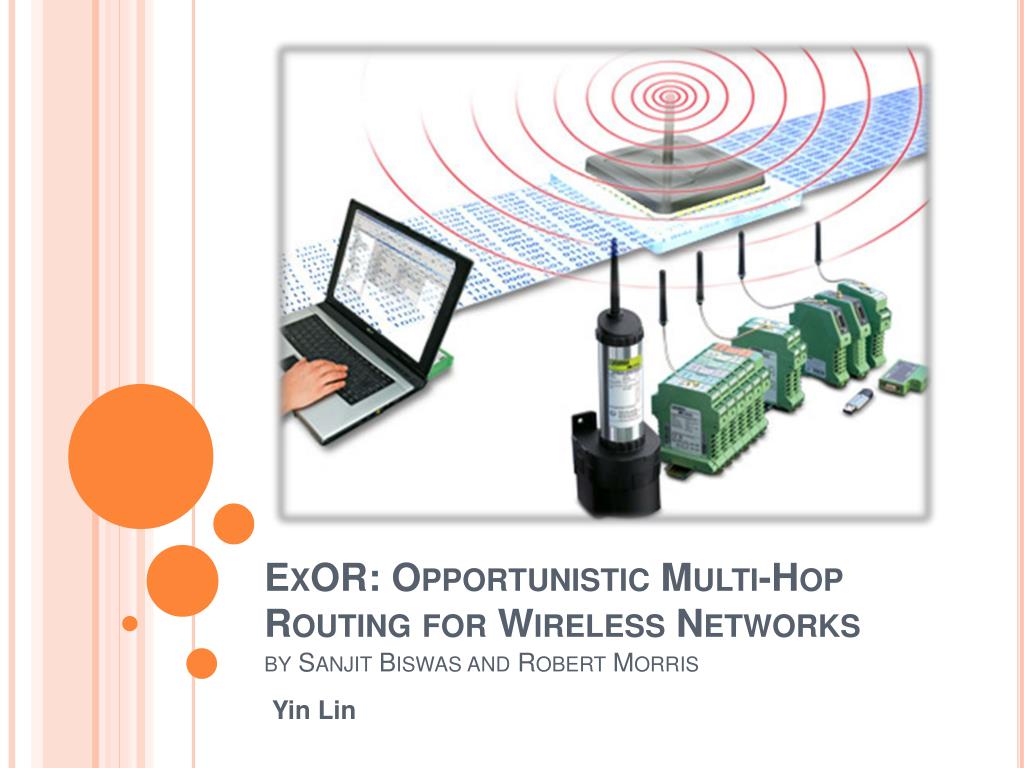 ExOR: Opportunistic Multi-Hop Routing for Wireless Networks
by Sanjit Biswas and Robert Morris

Yin Lin